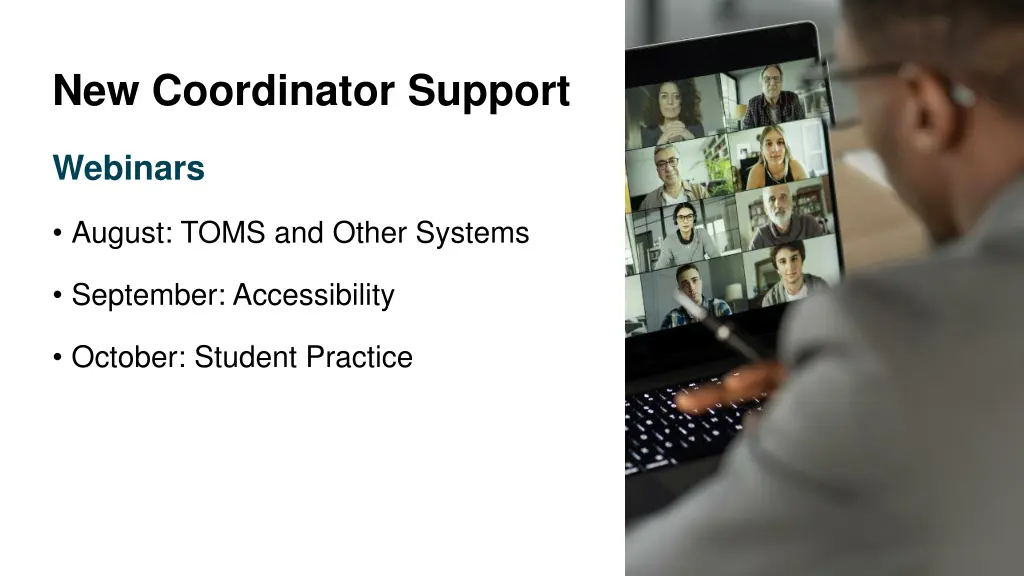 New Coordinator Support

Webinars

• August: TOMS and Other Systems

• September: Accessibility

• October: Student Practice